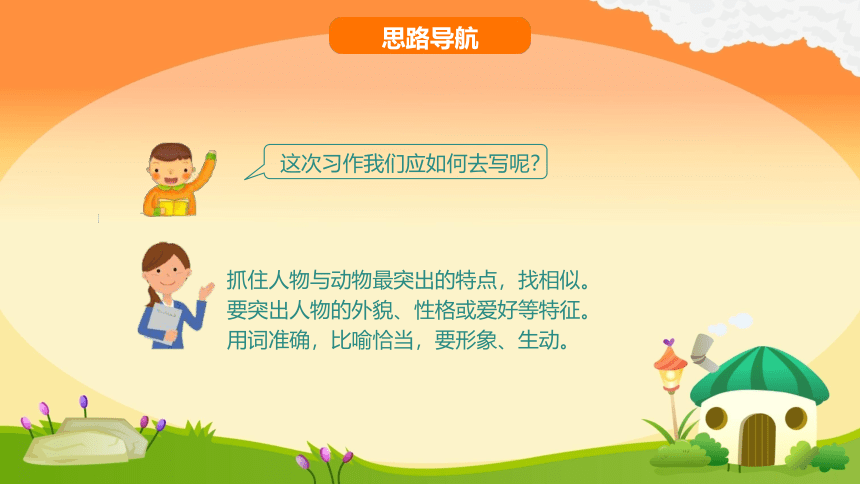 思路导航

这次习作我们应如何去写呢?

抓住人物与动物最突出的特点，找相似。
要突出人物的外貌、性格或爱好等特征。
用词准确，比喻恰当，要形象、生动。